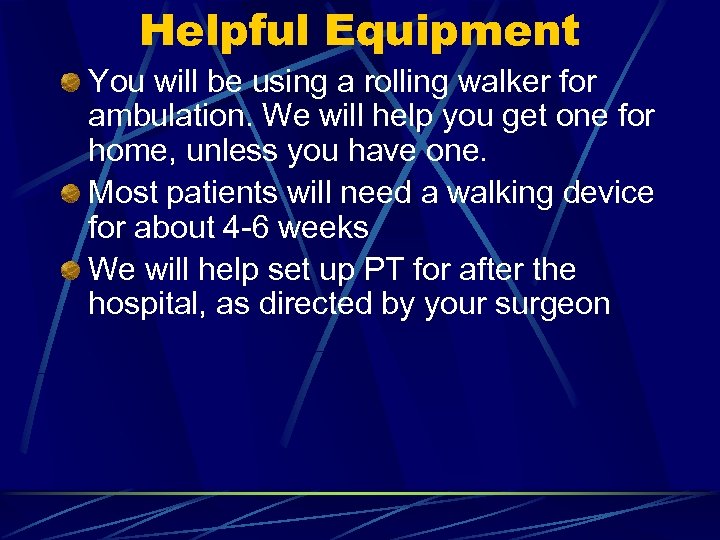 Helpful Equipment

You will be using a rolling walker for ambulation. We will help you get one for home, unless you have one.

Most patients will need a walking device for about 4-6 weeks

We will help set up PT for after the hospital, as directed by your surgeon